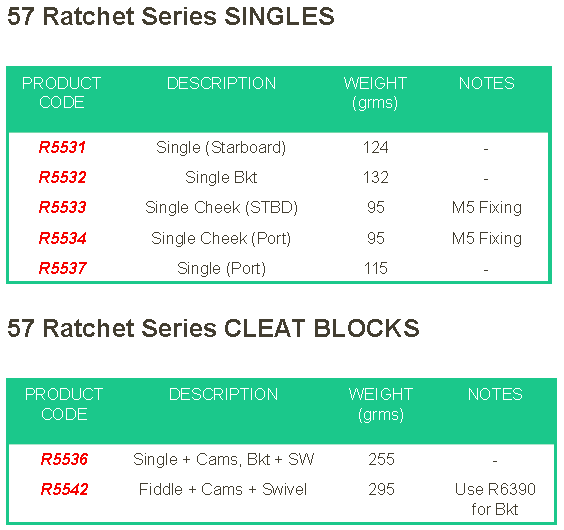 57 Ratchet Series SINGLES

| PRODUCT CODE | DESCRIPTION | WEIGHT (grms) | NOTES |
|---|---|---|---|
| R5531 | Single (Starboard) | 124 | - |
| R5532 | Single Bkt | 132 | - |
| R5533 | Single Cheek (STBD) | 95 | M5 Fixing |
| R5534 | Single Cheek (Port) | 95 | M5 Fixing |
| R5537 | Single (Port) | 115 | - |

57 Ratchet Series CLEAT BLOCKS

| PRODUCT CODE | DESCRIPTION | WEIGHT (grms) | NOTES |
|---|---|---|---|
| R5536 | Single + Cams, Bkt + SW | 255 | - |
| R5542 | Fiddle + Cams + Swivel | 295 | Use R6390 for Bkt |